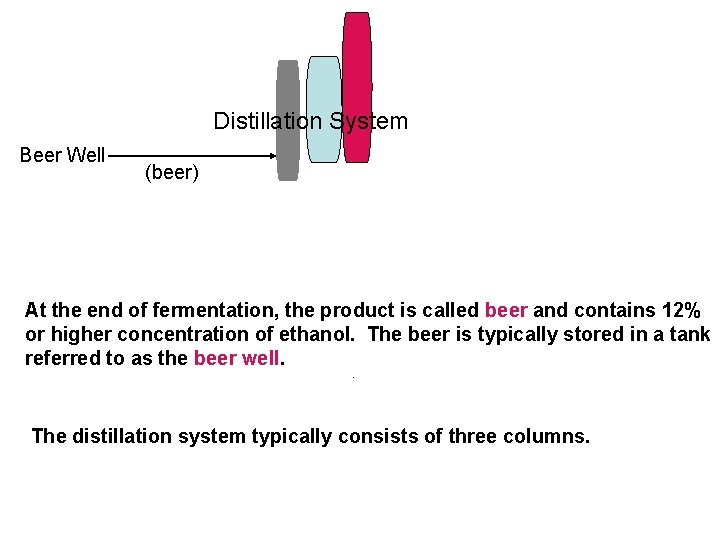 Distillation System

Beer Well

(beer)

At the end of fermentation, the product is called beer and contains 12% or higher concentration of ethanol. The beer is typically stored in a tank referred to as the beer well.

The distillation system typically consists of three columns.